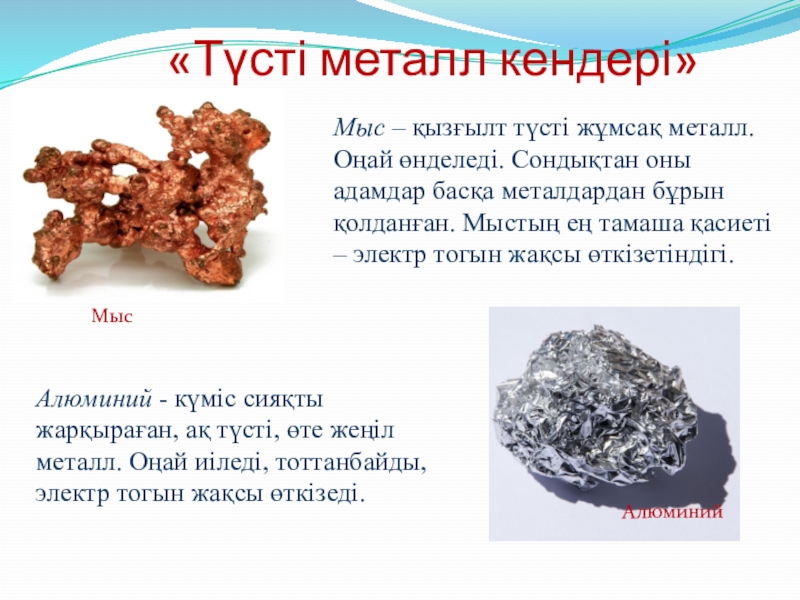 «Түсті металл кендері»

Мыс – қызғылт түсті жұмсақ металл. Оңай өнделеді. Сондықтан оны адамдар басқа металдардан бұрын қолданған. Мыстың ең тамаша қасиеті – электр тогын жақсы өткізетіндігі.

Мыс

Алюминий - күміс сияқты жарқыраған, ақ түсті, өте жеңіл металл. Оңай иіледі, тоттанбайды, электр тогын жақсы өткізеді.

Алюминий